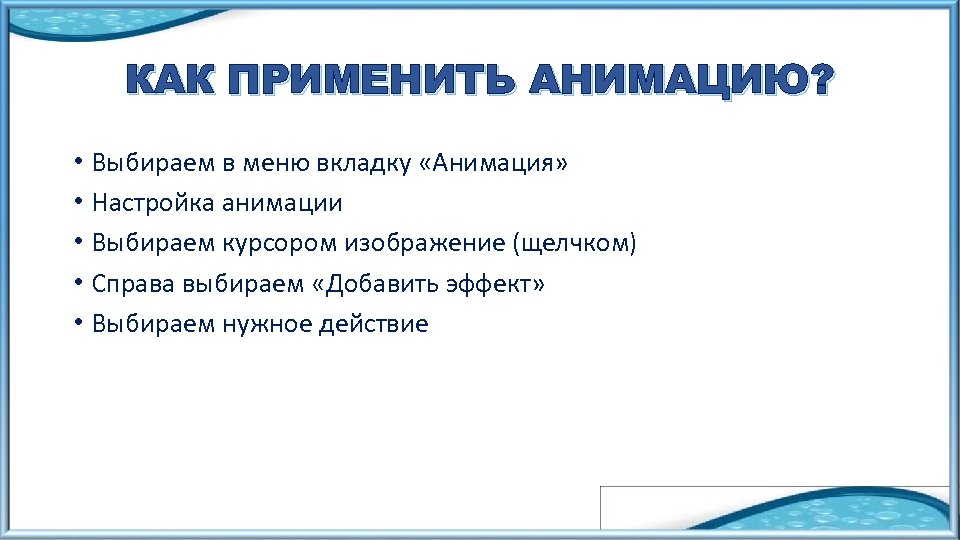 КАК ПРИМЕНИТЬ АНИМАЦИЮ?

• Выбираем в меню вкладку «Анимация»
• Настройка анимации
• Выбираем курсором изображение (щелчком)
• Справа выбираем «Добавить эффект»
• Выбираем нужное действие